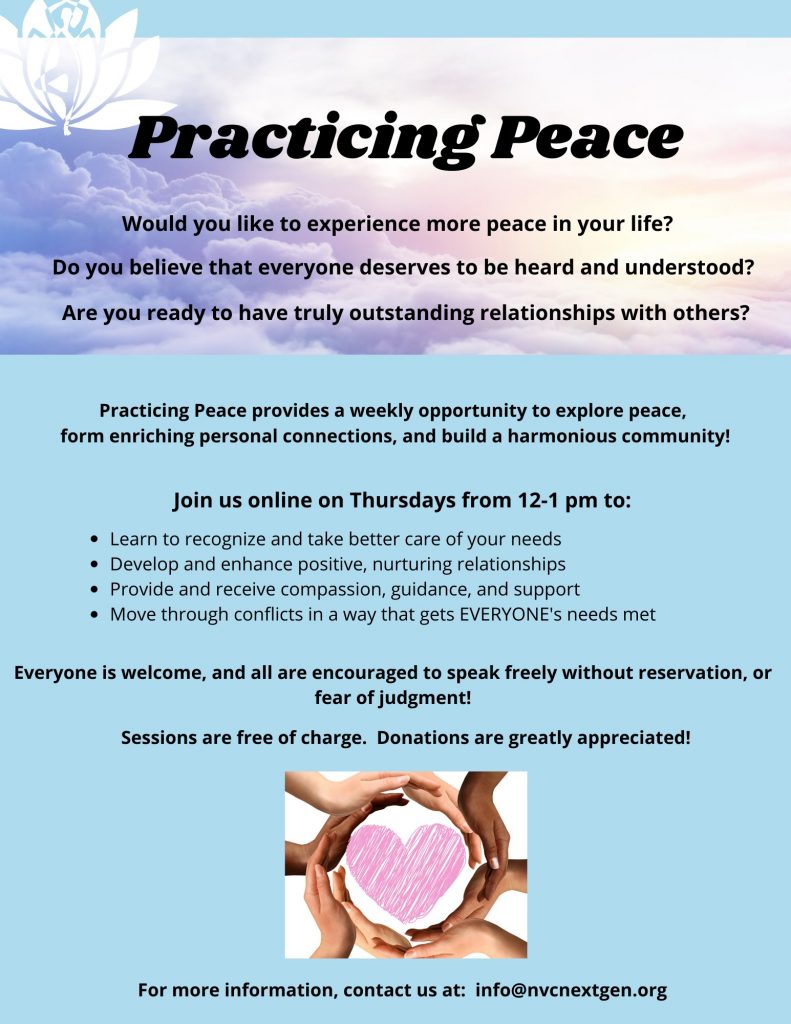 Practicing Peace

Would you like to experience more peace in your life?

Do you believe that everyone deserves to be heard and understood?

Are you ready to have truly outstanding relationships with others?

Practicing Peace provides a weekly opportunity to explore peace, form enriching personal connections, and build a harmonious community!

Join us online on Thursdays from 12-1 pm to:

- Learn to recognize and take better care of your needs
- Develop and enhance positive, nurturing relationships
- Provide and receive compassion, guidance, and support
- Move through conflicts in a way that gets EVERYONE's needs met

Everyone is welcome, and all are encouraged to speak freely without reservation, or fear of judgment!

Sessions are free of charge. Donations are greatly appreciated!

For more information, contact us at: info@nvcnextgen.org